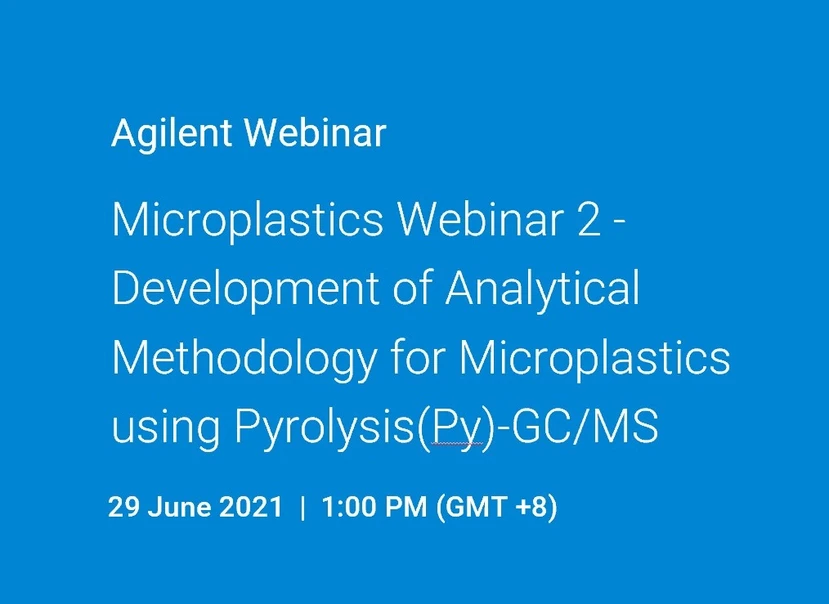 Agilent Webinar

Microplastics Webinar 2 - Development of Analytical Methodology for Microplastics using Pyrolysis(Py)-GC/MS

29 June 2021 | 1:00 PM (GMT +8)